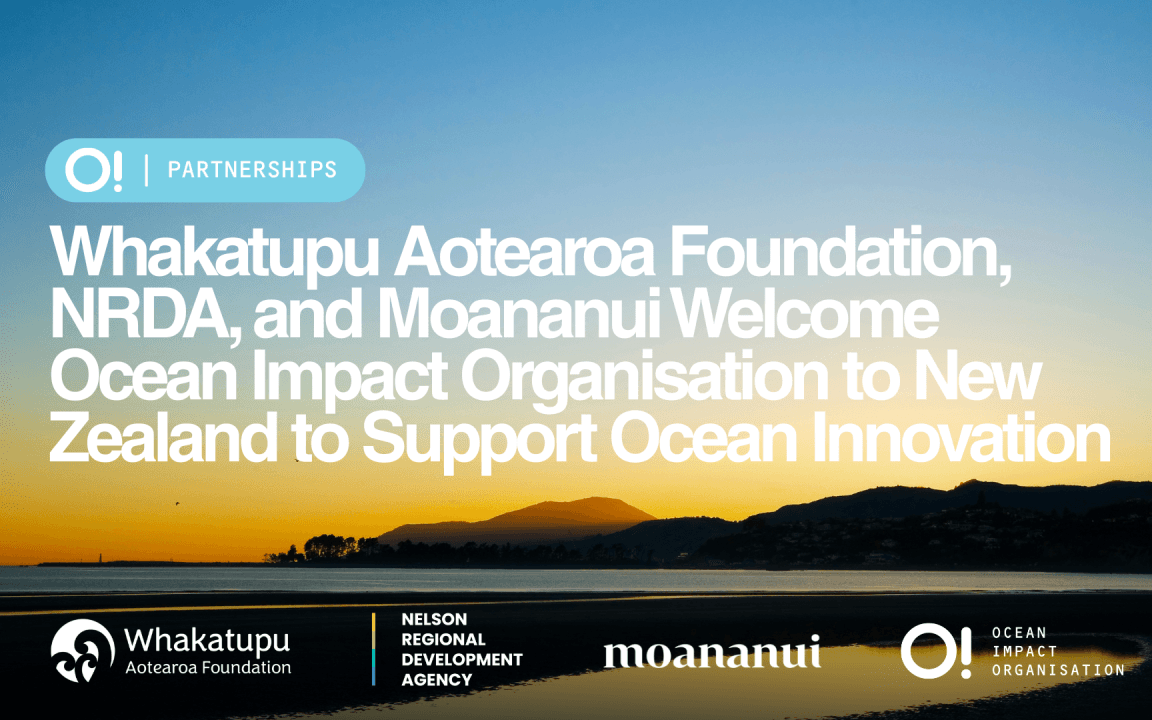 O! | PARTNERSHIPS

Whakatupu Aotearoa Foundation, NRDA, and Moananui Welcome Ocean Impact Organisation to New Zealand to Support Ocean Innovation

Whakatupu Aotearoa Foundation

NELSON REGIONAL DEVELOPMENT AGENCY

moananui

O! OCEAN IMPACT ORGANISATION